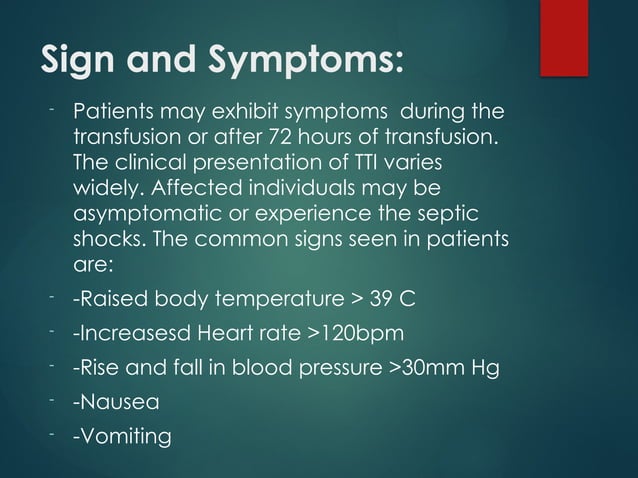 Sign and Symptoms:

- Patients may exhibit symptoms during the transfusion or after 72 hours of transfusion. The clinical presentation of TTI varies widely. Affected individuals may be asymptomatic or experience the septic shocks. The common signs seen in patients are:
- -Raised body temperature > 39 C
- -Increasesd Heart rate >120bpm
- -Rise and fall in blood pressure >30mm Hg
- -Nausea
- -Vomiting